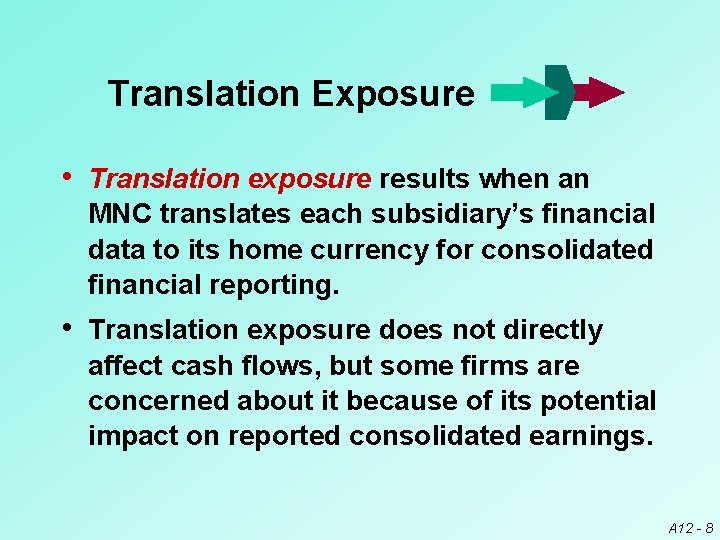 Translation Exposure

• Translation exposure results when an MNC translates each subsidiary's financial data to its home currency for consolidated financial reporting.

• Translation exposure does not directly affect cash flows, but some firms are concerned about it because of its potential impact on reported consolidated earnings.

A12 - 8